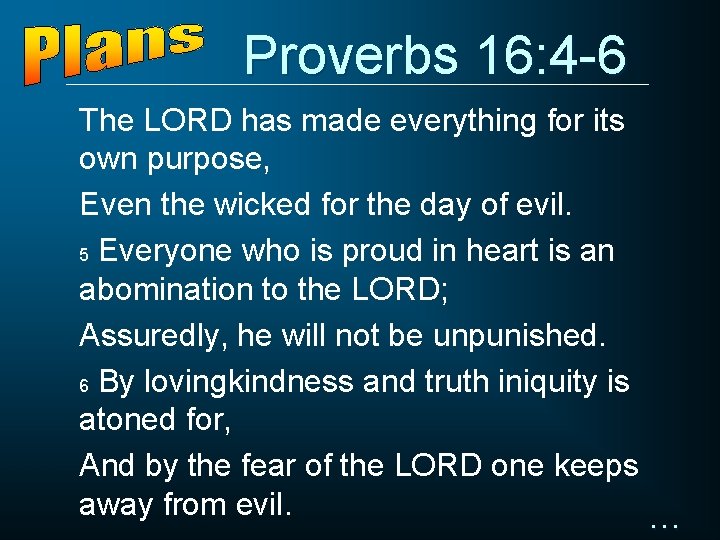 Plans

Proverbs 16:4-6

The LORD has made everything for its own purpose,

Even the wicked for the day of evil.

5 Everyone who is proud in heart is an abomination to the LORD;

Assuredly, he will not be unpunished.

6 By lovingkindness and truth iniquity is atoned for,

And by the fear of the LORD one keeps away from evil.

…